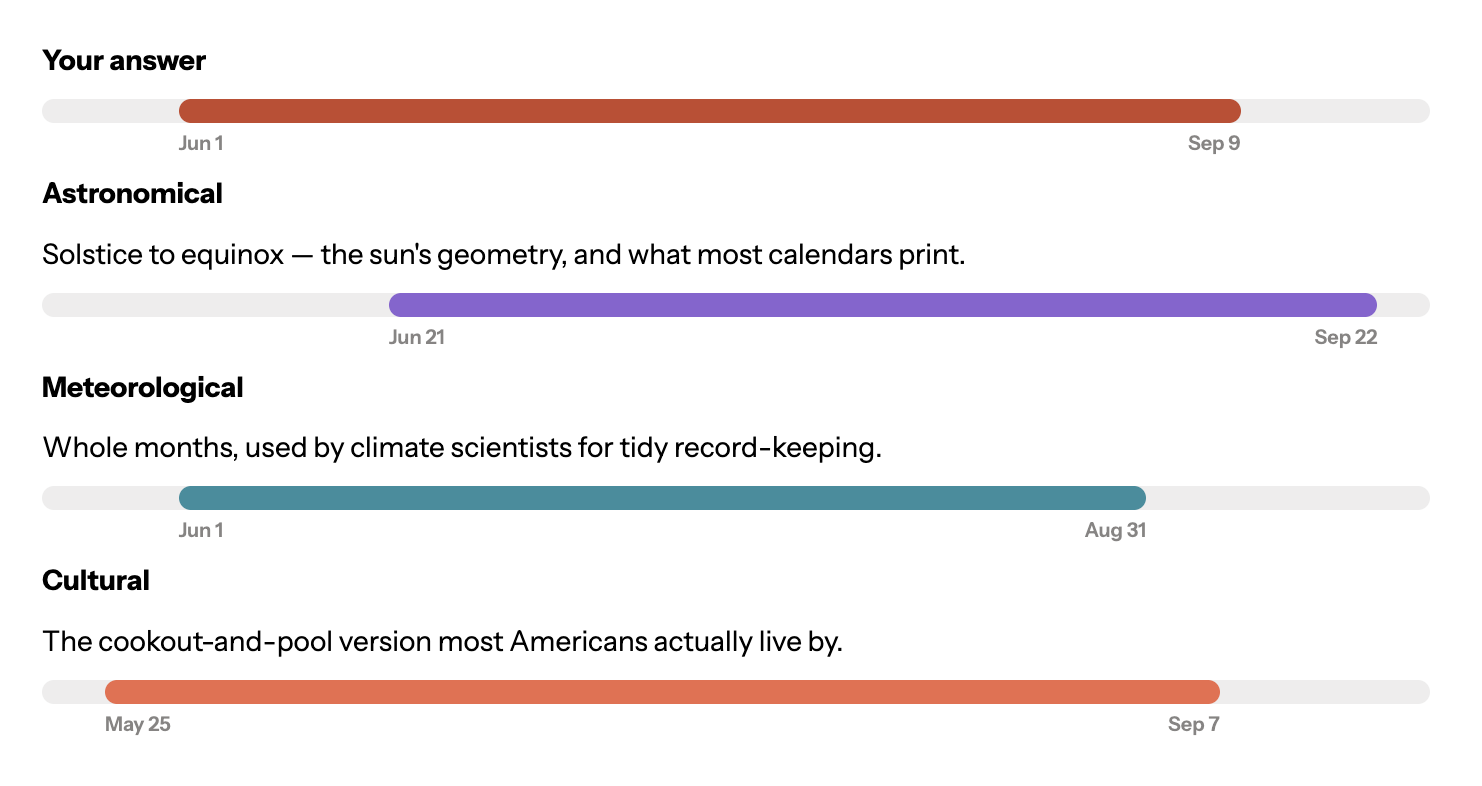 Your answer

Jun 1

Sep 9

Astronomical

Solstice to equinox — the sun's geometry, and what most calendars print.

Jun 21

Sep 22

Meteorological

Whole months, used by climate scientists for tidy record-keeping.

Jun 1

Aug 31

Cultural

The cookout-and-pool version most Americans actually live by.

May 25

Sep 7